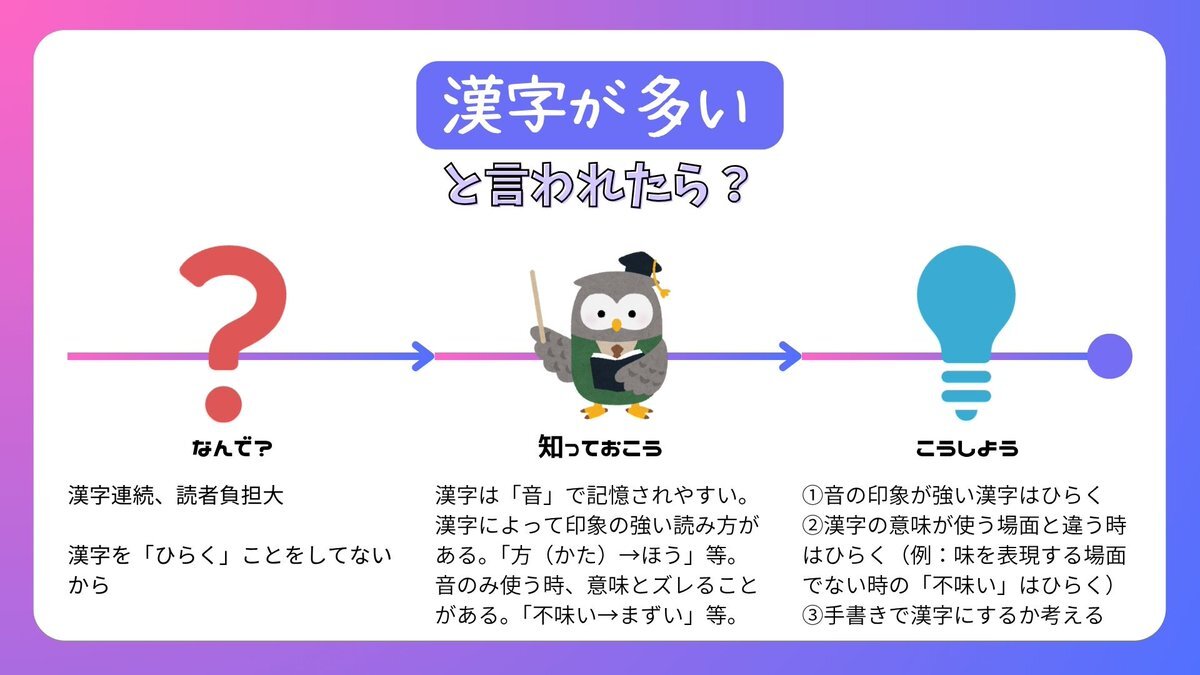 漢字が多い

と言われたら？

なんで？

漢字連続、読者負担大

漢字を「ひらく」ことをしてないから

知っておこう

漢字は「音」で記憶されやすい。漢字によって印象の強い読み方がある。「方（かた）→ほう」等。音のみ使う時、意味とズレることがある。「不味い→まずい」等。

こうしよう

①音の印象が強い漢字はひらく
②漢字の意味が使う場面と違う時はひらく（例：味を表現する場面でない時の「不味い」はひらく）
③手書きで漢字にするか考える